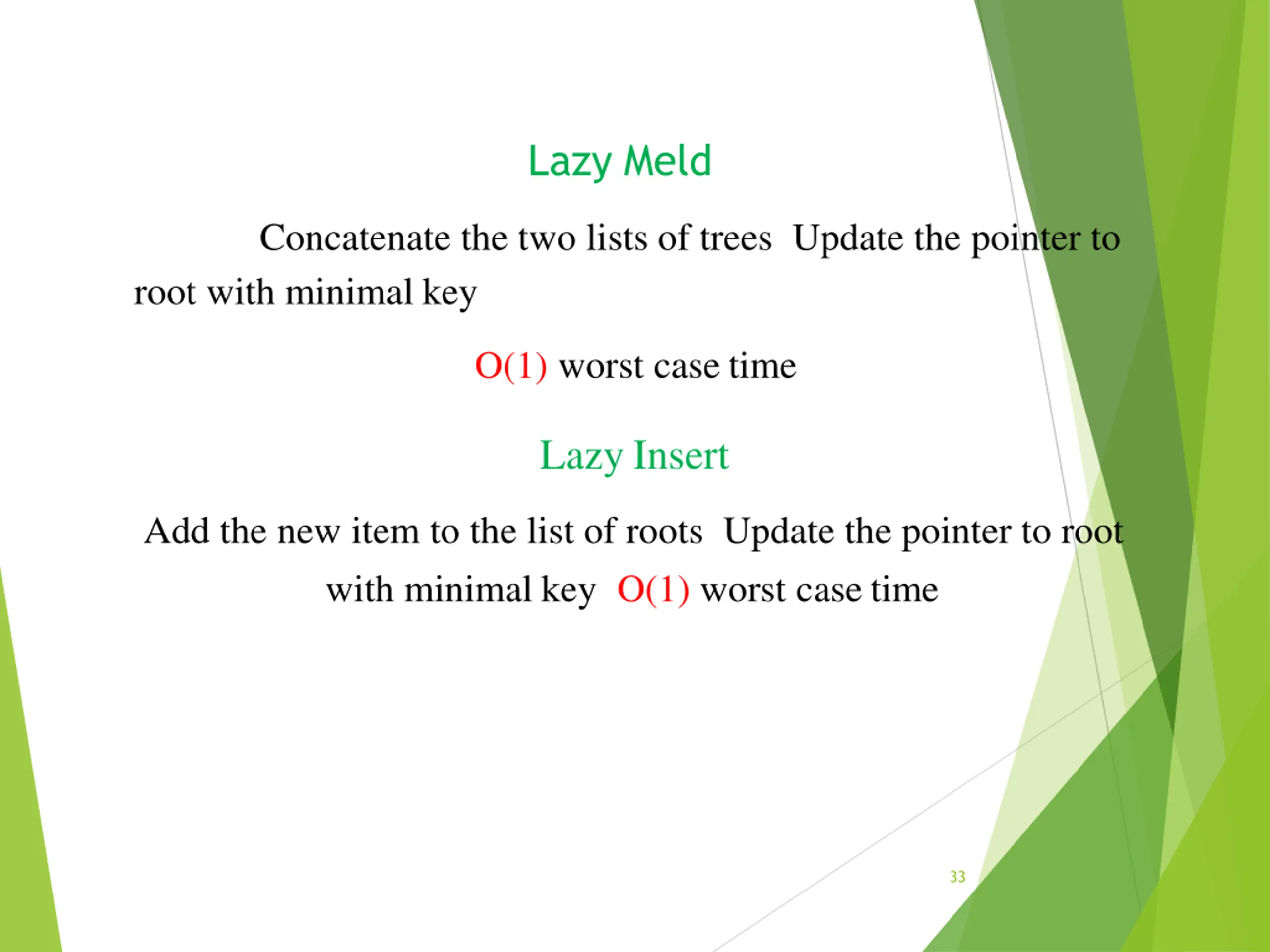 Lazy Meld

Concatenate the two lists of trees  Update the pointer to root with minimal key

O(1) worst case time

Lazy Insert

Add the new item to the list of roots  Update the pointer to root with minimal key  O(1) worst case time

33